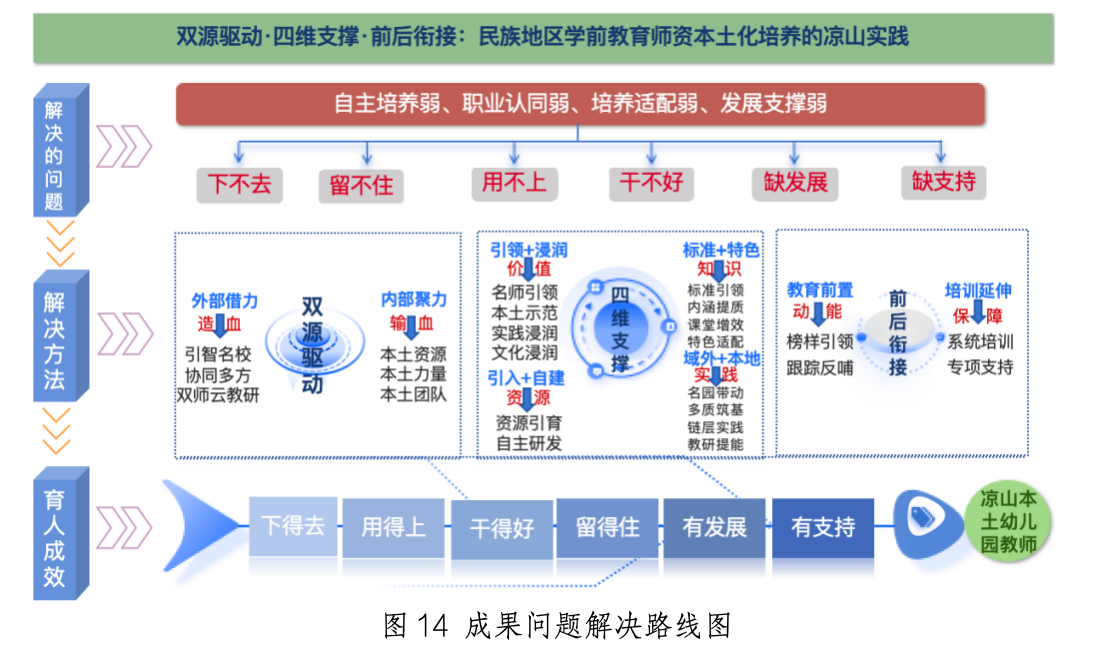 双源驱动·四维支撑·前后衔接：民族地区学前教育师资本土化培养的凉山实践

解决的问题

自主培养弱、职业认同弱、培养适配弱、发展支撑弱

下不去　留不住　用不上　干不好　缺发展　缺支持

解决方法

外部借力
造血
引智名校
协同多方
双师云教研

双源驱动

内部聚力
输血
本土资源
本土力量
本土团队

引领+浸润
价值
名师引领
本土示范
实践浸润
文化浸润

引入+自建
资源
资源引育
自主研发

四维支撑

标准+特色
知识
标准引领
内涵提质
课堂增效
特色适配

域外+本地
实践
名园带动
多质筑基
链层实践
教研提能

教育前置
动能
榜样引领
跟踪反哺

前后衔接

培训延伸
保障
系统培训
专项支持

育人成效

下得去　用得上　干得好　留得住　有发展　有支持

凉山本土幼儿园教师

图 14 成果问题解决路线图